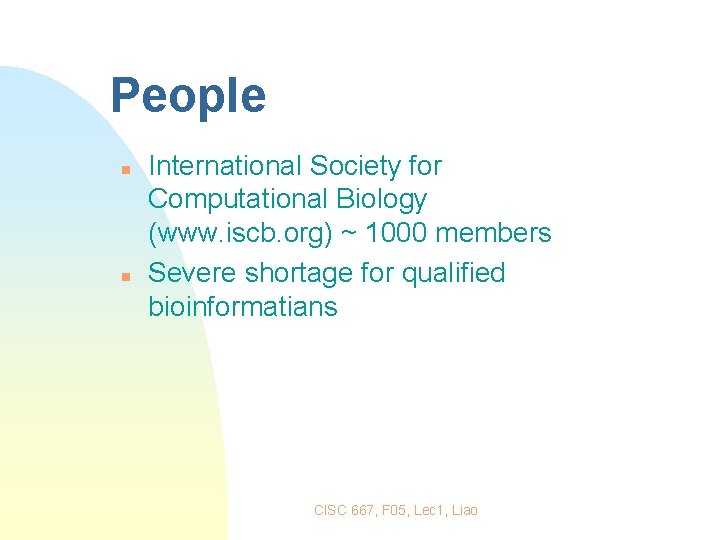 People

- International Society for Computational Biology (www.iscb.org) ~ 1000 members
- Severe shortage for qualified bioinformatians

CISC 667, F05, Lec1, Liao